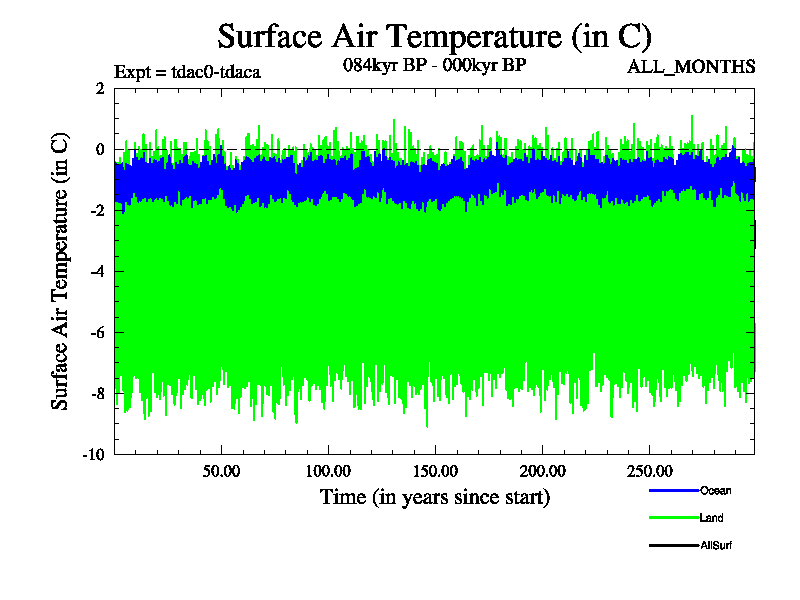 Surface Air Temperature (in C)

Expt = tdac0-tdaca

084kyr BP - 000kyr BP

ALL_MONTHS

Surface Air Temperature (in C)

2
0
-2
-4
-6
-8
-10

50.00
100.00
150.00
200.00
250.00

Time (in years since start)

Ocean
Land
AllSurf